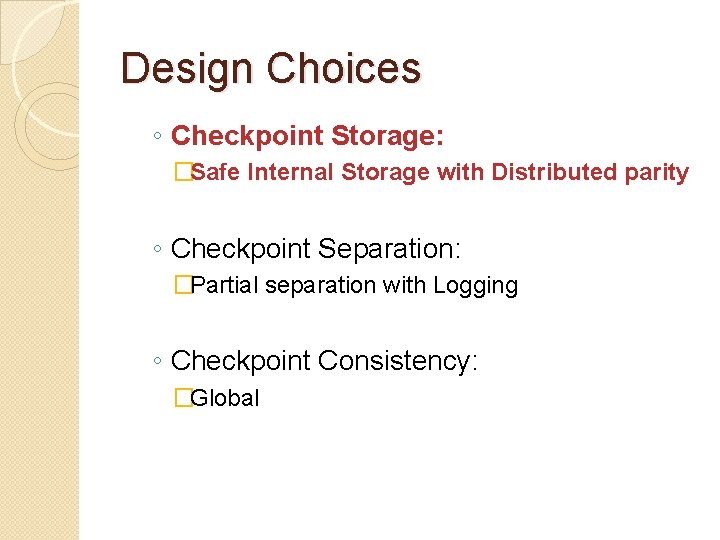 Design Choices

◦ Checkpoint Storage:

□Safe Internal Storage with Distributed parity

◦ Checkpoint Separation:

□Partial separation with Logging

◦ Checkpoint Consistency:

□Global